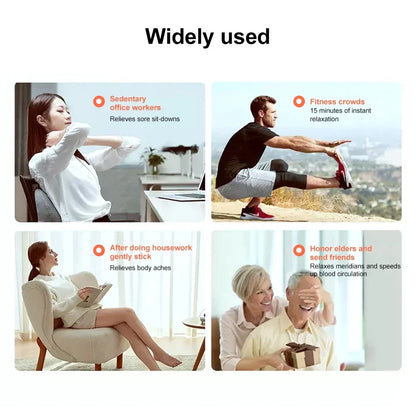 Widely used

Sedentary office workers
Relieves sore sit-downs

Fitness crowds
15 minutes of instant relaxation

After doing housework gently stick
Relieves body aches

Honor elders and send friends
Relaxes meridians and speeds up blood circulation